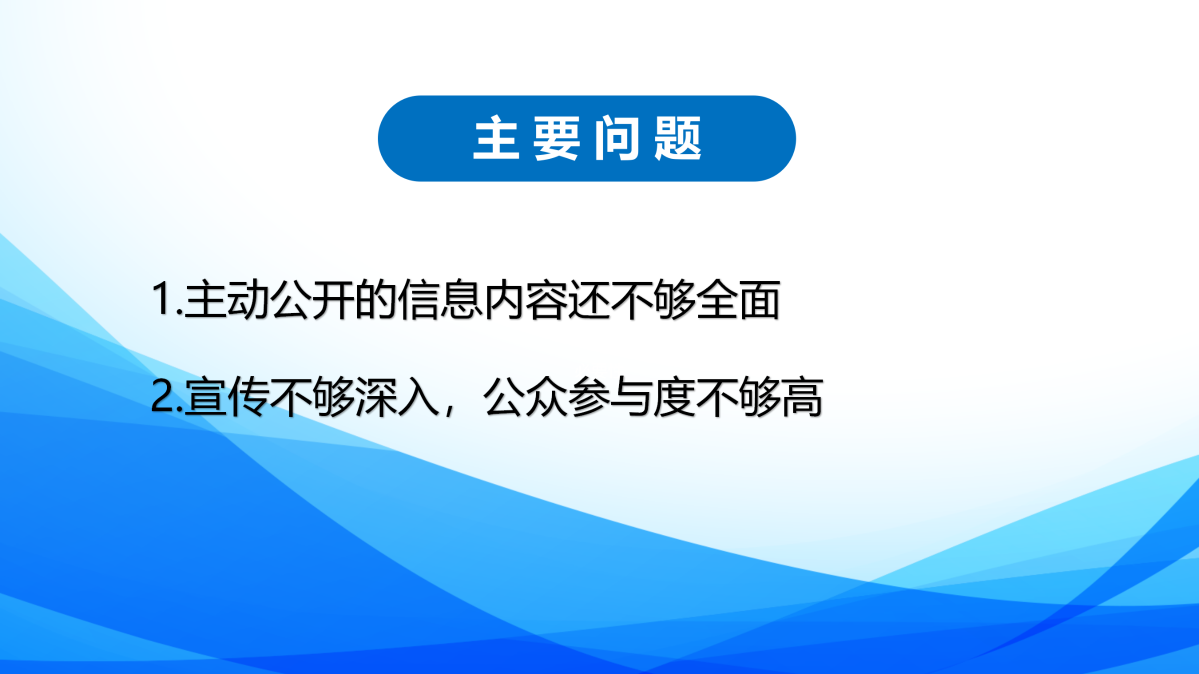 主要问题

1.主动公开的信息内容还不够全面

2.宣传不够深入，公众参与度不够高